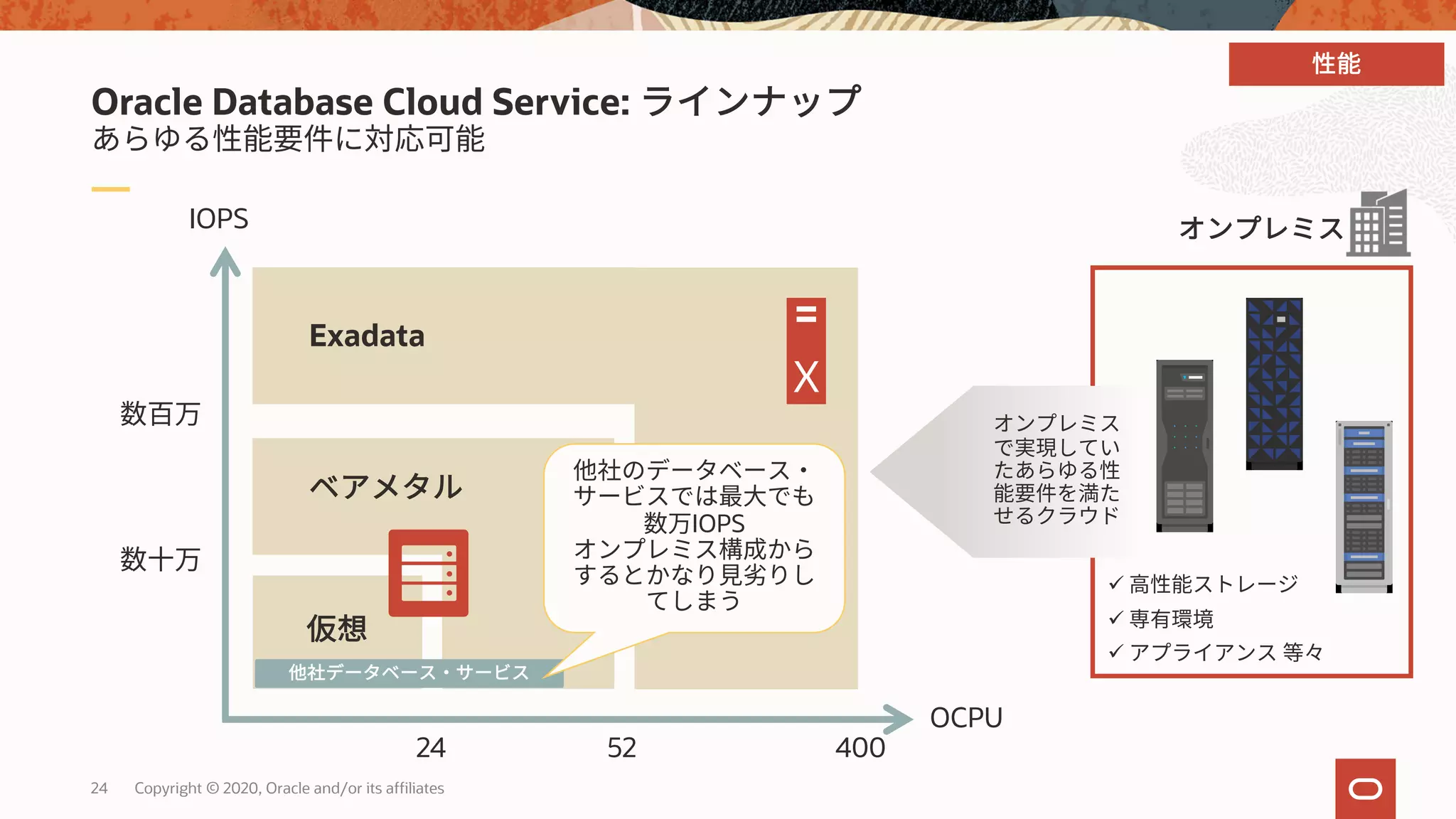 性能

Oracle Database Cloud Service: ラインナップ
あらゆる性能要件に対応可能

IOPS

数百万

数十万

Exadata

X

ベアメタル

仮想

他社データベース・サービス

他社のデータベース・サービスでは最大でも数万IOPS
オンプレミス構成からするとかなり見劣りしてしまう

24

52

400

OCPU

オンプレミス

オンプレミスで実現していたあらゆる性能要件を満たせるクラウド

✓ 高性能ストレージ
✓ 専有環境
✓ アプライアンス 等々

24 Copyright © 2020, Oracle and/or its affiliates